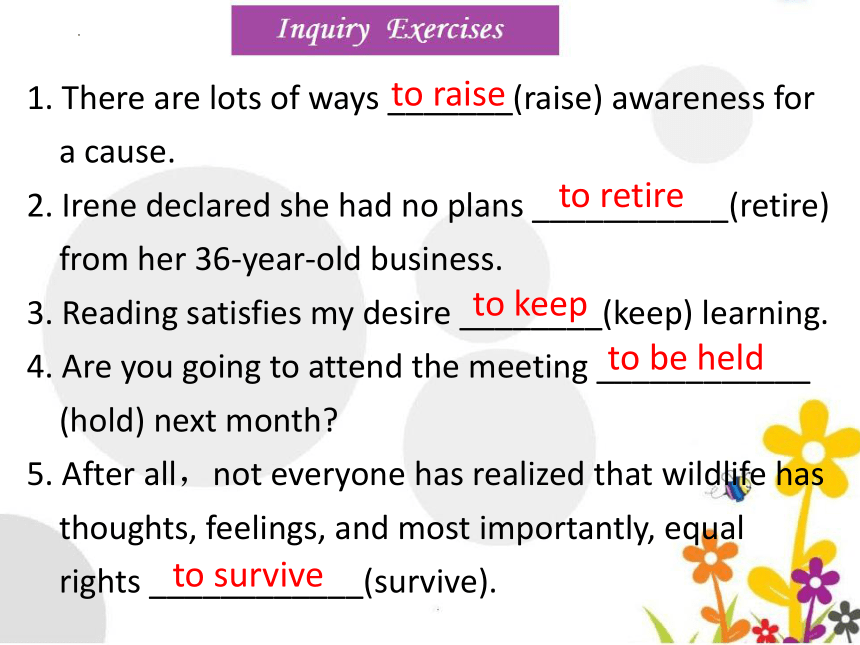 Inquiry Exercises

1. There are lots of ways to raise (raise) awareness for a cause.

2. Irene declared she had no plans to retire (retire) from her 36-year-old business.

3. Reading satisfies my desire to keep (keep) learning.

4. Are you going to attend the meeting to be held (hold) next month?

5. After all， not everyone has realized that wildlife has thoughts, feelings, and most importantly, equal rights to survive (survive).